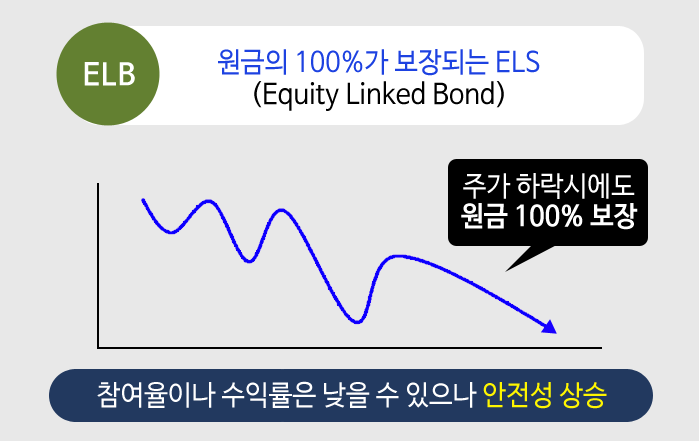 ELB

원금의 100%가 보장되는 ELS
(Equity Linked Bond)

주가 하락시에도
원금 100% 보장

참여율이나 수익률은 낮을 수 있으나 안전성 상승